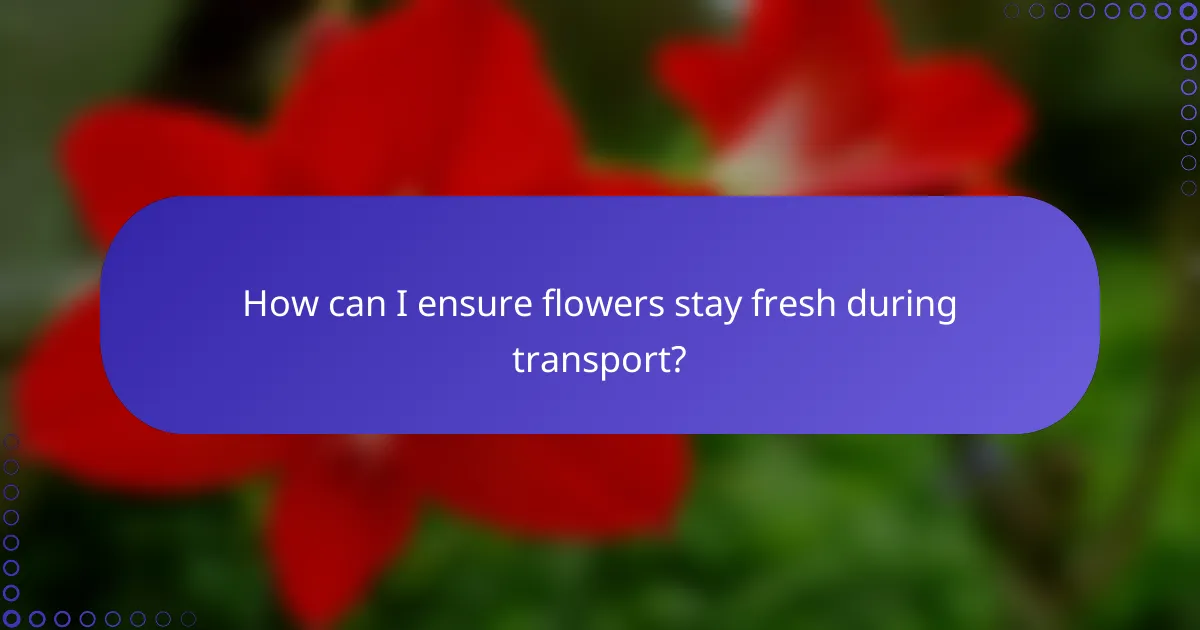 How can I ensure flowers stay fresh during transport?